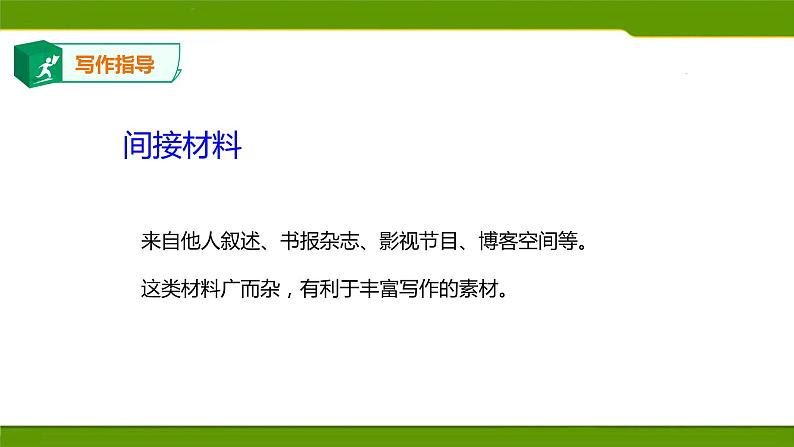 写作指导

间接材料

来自他人叙述、书报杂志、影视节目、博客空间等。

这类材料广而杂，有利于丰富写作的素材。